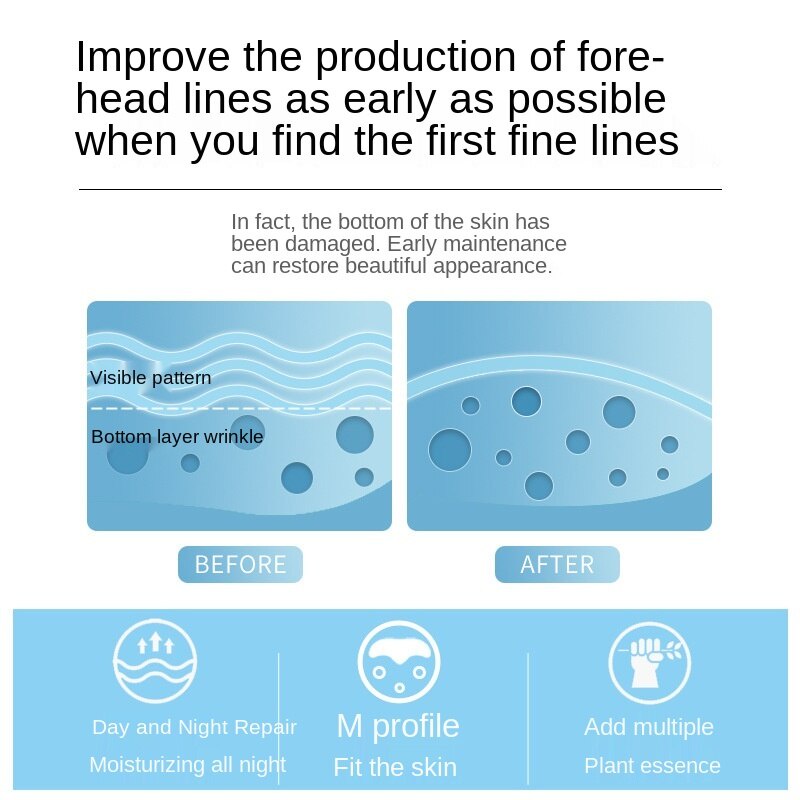 Improve the production of forehead lines as early as possible when you find the first fine lines

In fact, the bottom of the skin has been damaged. Early maintenance can restore beautiful appearance.

Visible pattern

Bottom layer wrinkle

BEFORE

AFTER

Day and Night Repair
Moisturizing all night

M profile
Fit the skin

Add multiple
Plant essence